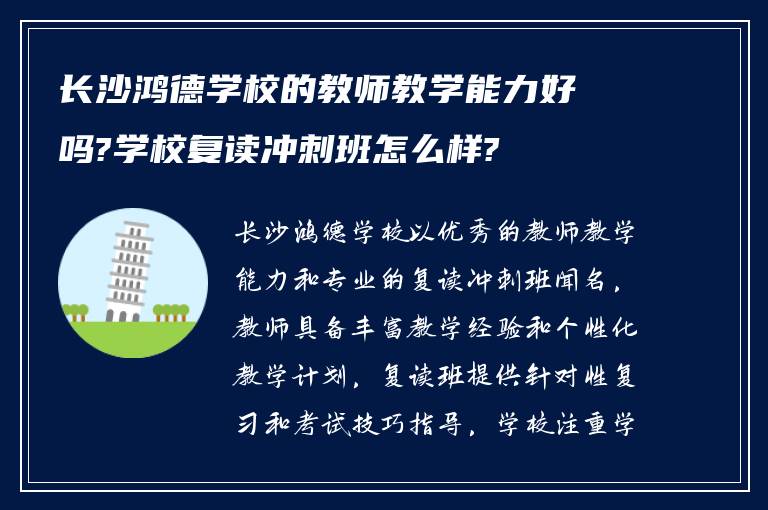 长沙鸿德学校的教师教学能力好吗?学校复读冲刺班怎么样?

长沙鸿德学校以优秀的教师教学能力和专业的复读冲刺班闻名，教师具备丰富教学经验和个性化教学计划，复读班提供针对性复习和考试技巧指导，学校注重学